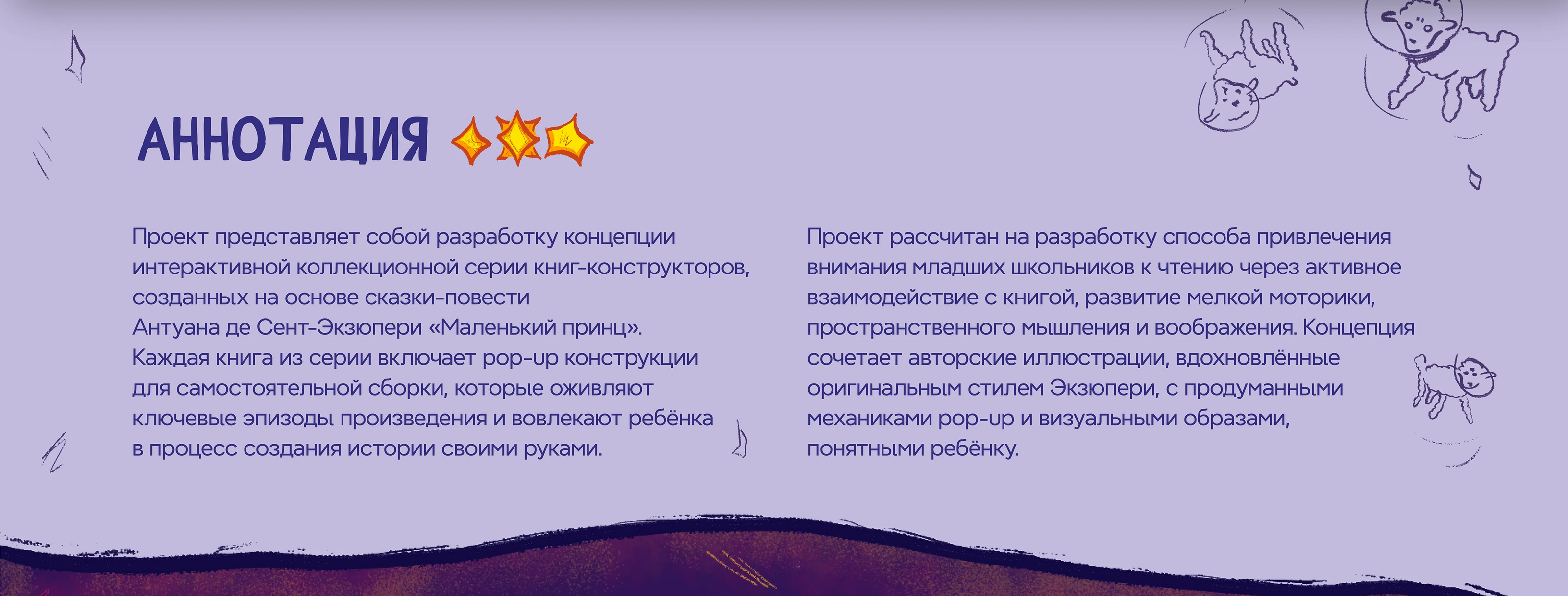 АННОТАЦИЯ

Проект представляет собой разработку концепции интерактивной коллекционной серии книг-конструкторов, созданных на основе сказки-повести Антуана де Сент-Экзюпери «Маленький принц». Каждая книга из серии включает pop-up конструкции для самостоятельной сборки, которые оживляют ключевые эпизоды произведения и вовлекают ребёнка в процесс создания истории своими руками.

Проект рассчитан на разработку способа привлечения внимания младших школьников к чтению через активное взаимодействие с книгой, развитие мелкой моторики, пространственного мышления и воображения. Концепция сочетает авторские иллюстрации, вдохновлённые оригинальным стилем Экзюпери, с продуманными механиками pop-up и визуальными образами, понятными ребёнку.